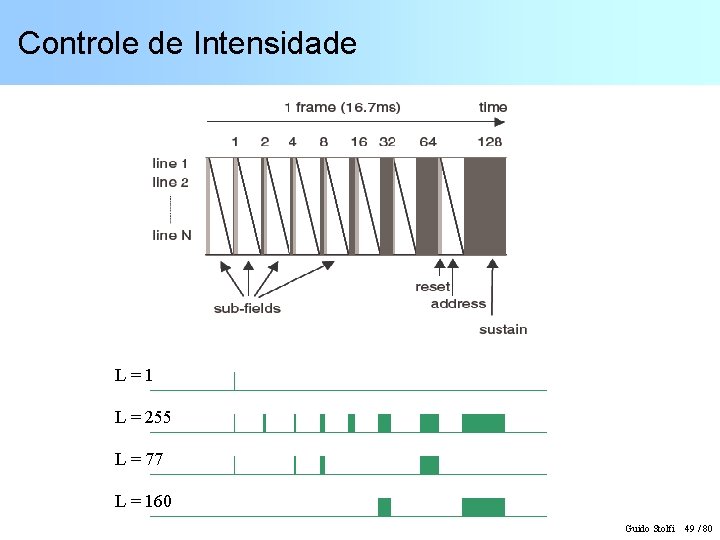 Controle de Intensidade

1 frame (16.7ms)

time

1 2 4 8 16 32 64 128

line 1
line 2
line N

sub-fields

reset
address
sustain

L = 1

L = 255

L = 77

L = 160

Guido Stolfi 49 / 80